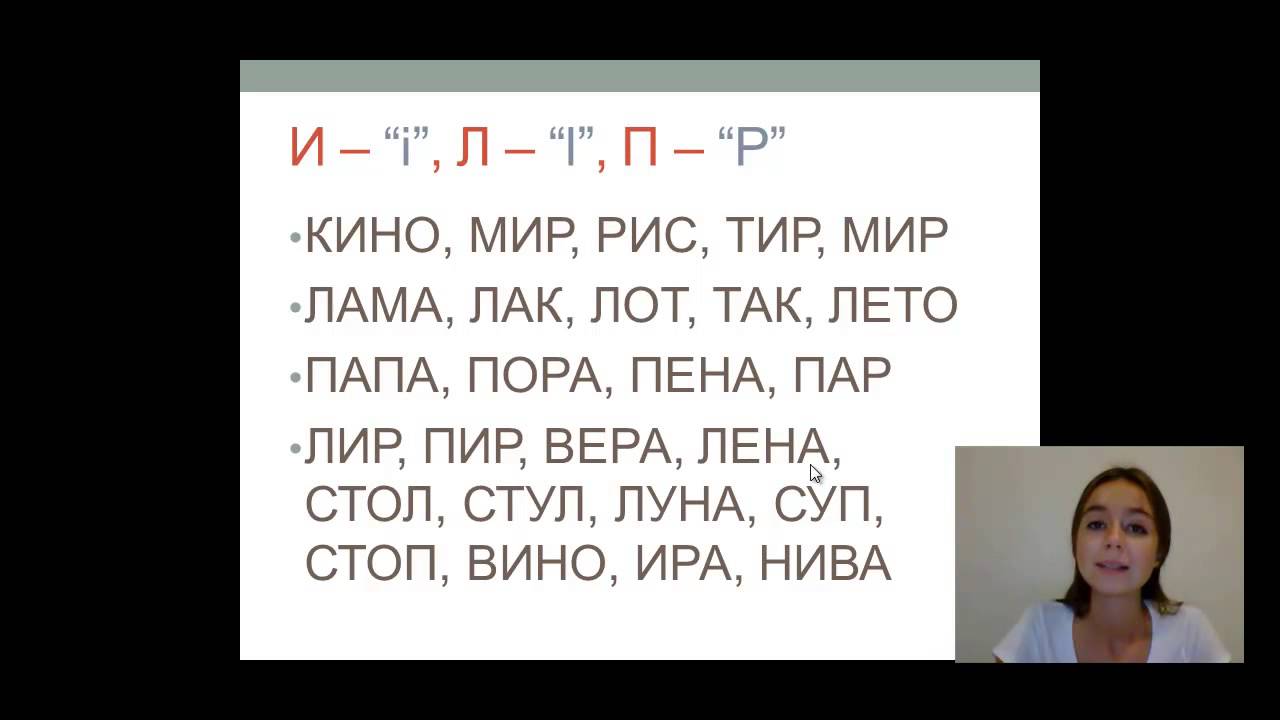 И – “i”, Л – “l”, П – “P”

•КИНО, МИР, РИС, ТИР, МИР
•ЛАМА, ЛАК, ЛОТ, ТАК, ЛЕТО
•ПАПА, ПОРА, ПЕНА, ПАР
•ЛИР, ПИР, ВЕРА, ЛЕНА, СТОЛ, СТУЛ, ЛУНА, СУП, СТОП, ВИНО, ИРА, НИВА